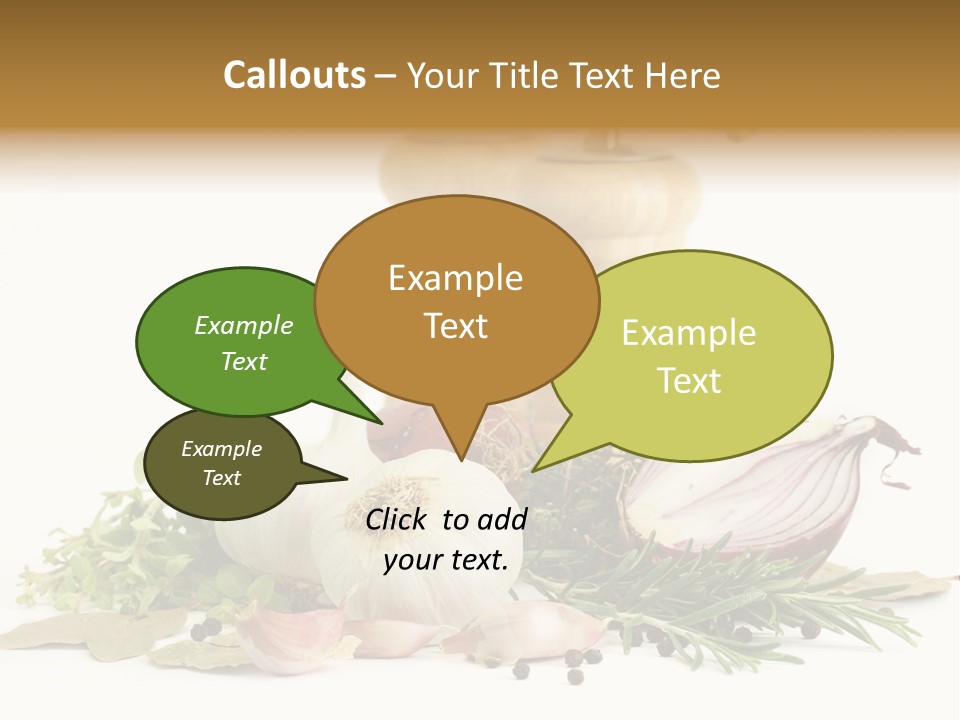 Callouts – Your Title Text Here

Example Text

Example Text

Example Text

Example Text

Click to add your text.